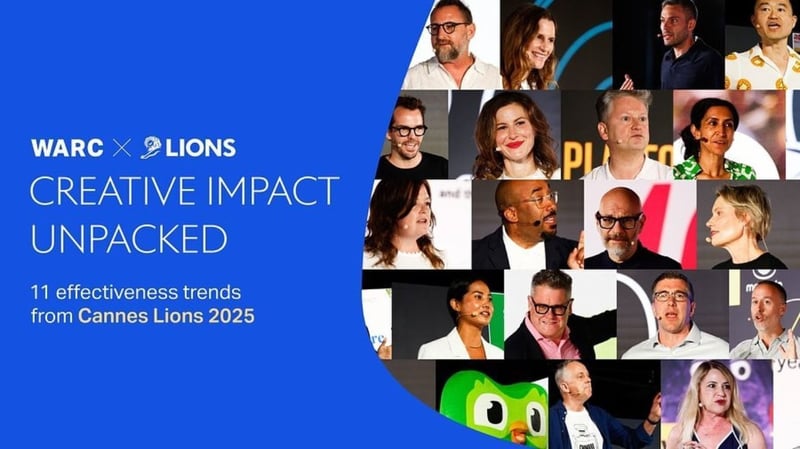 WARC × LIONS
CREATIVE IMPACT UNPACKED

11 effectiveness trends from Cannes Lions 2025